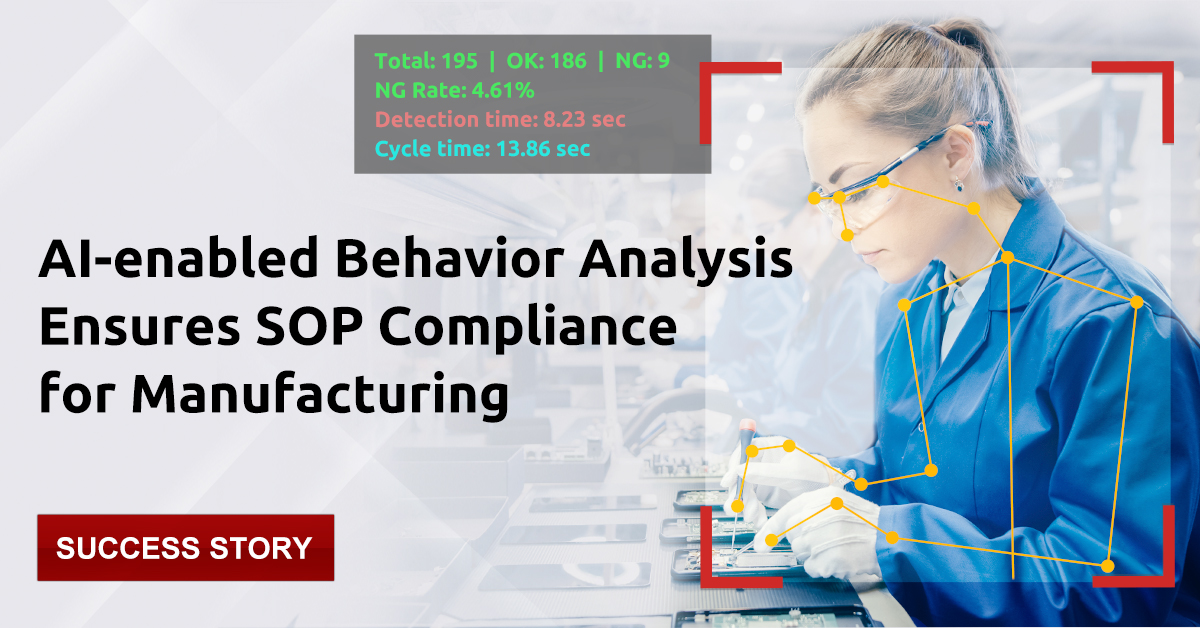 Total: 195 | OK: 186 | NG: 9
NG Rate: 4.61%
Detection time: 8.23 sec
Cycle time: 13.86 sec

AI-enabled Behavior Analysis Ensures SOP Compliance for Manufacturing

SUCCESS STORY